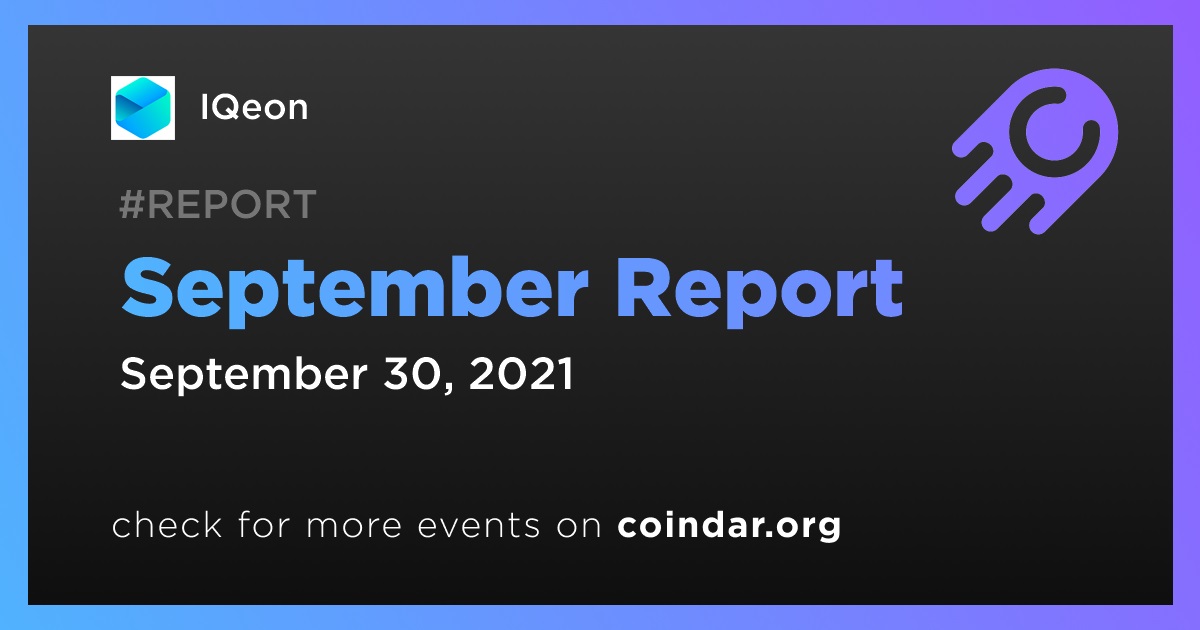 IQeon

#REPORT

September Report

September 30, 2021

check for more events on coindar.org